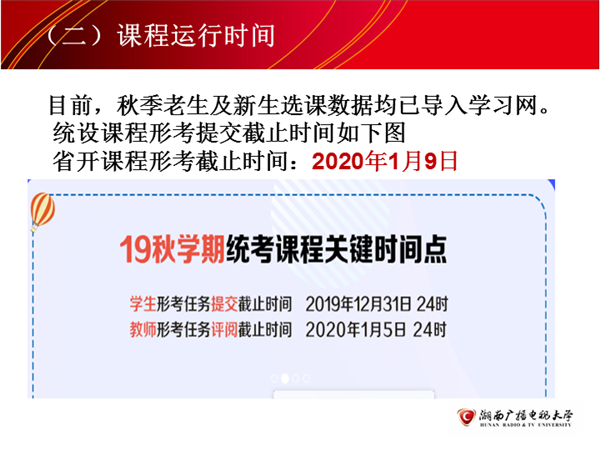 （二）课程运行时间

目前，秋季老生及新生选课数据均已导入学习网。
统设课程形考提交截止时间如下图
省开课程形考截止时间：2020年1月9日

19秋学期统考课程关键时间点

学生形考任务提交截止时间　2019年12月31日 24时
教师形考任务评阅截止时间　2020年1月5日 24时

湖南广播电视大学
HUNAN RADIO & TV UNIVERSITY